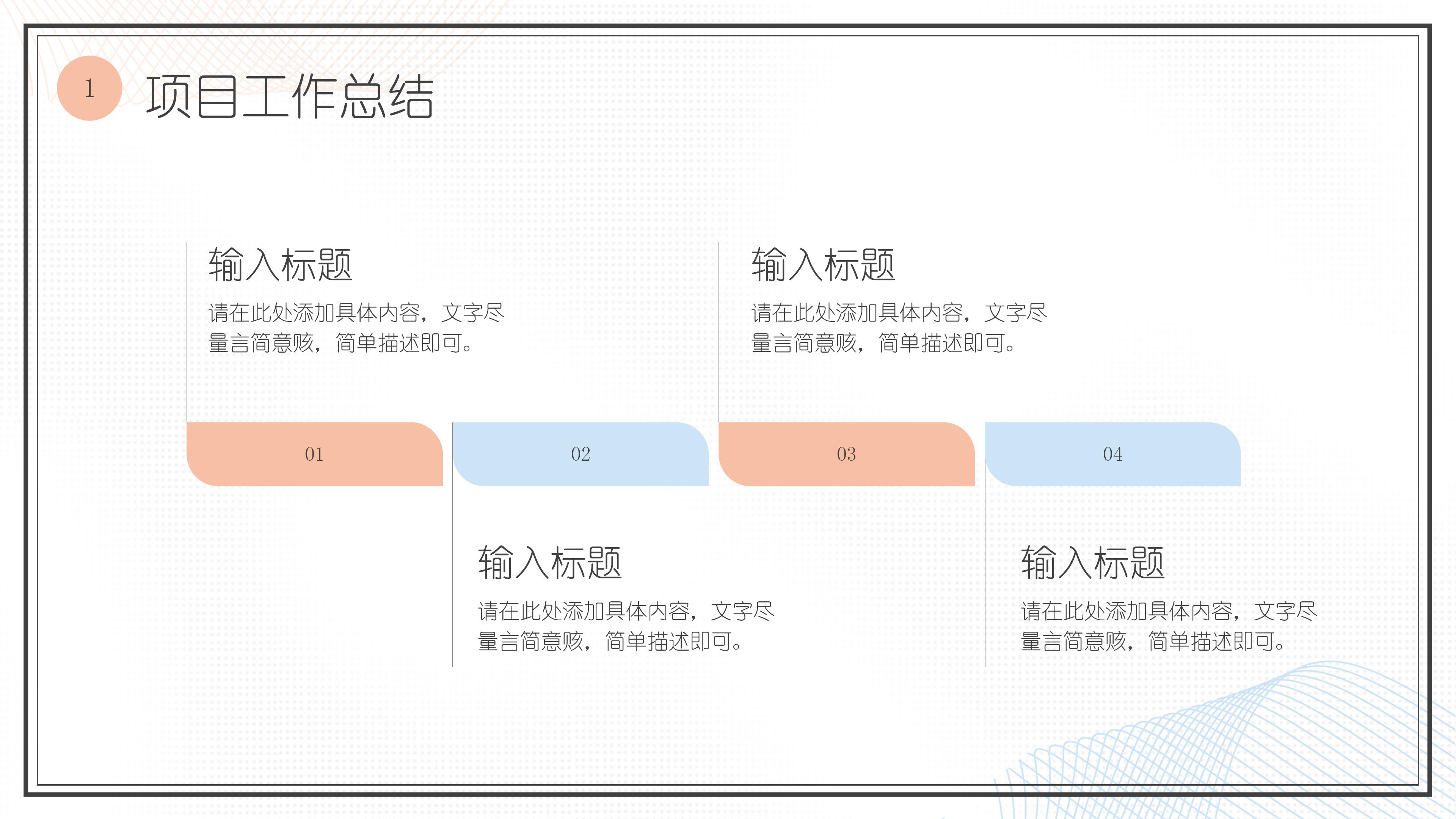 1 项目工作总结

输入标题
请在此处添加具体内容，文字尽量言简意赅，简单描述即可。

输入标题
请在此处添加具体内容，文字尽量言简意赅，简单描述即可。

01

02

03

04

输入标题
请在此处添加具体内容，文字尽量言简意赅，简单描述即可。

输入标题
请在此处添加具体内容，文字尽量言简意赅，简单描述即可。